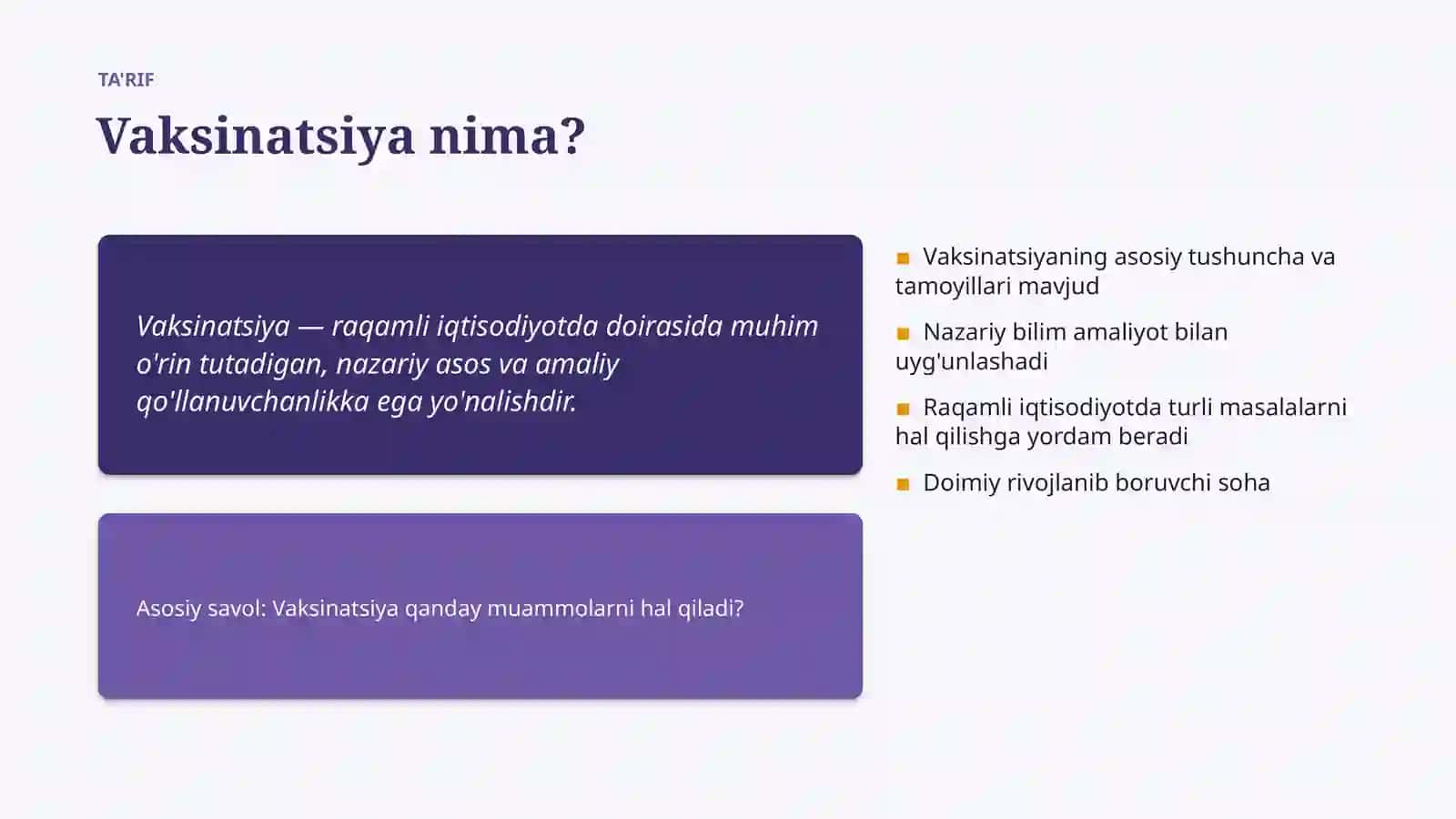 TA'RIF

Vaksinatsiya nima?

Vaksinatsiya — raqamli iqtisodiyotda doirasida muhim o'rin tutadigan, nazariy asos va amaliy qo'llanuvchanlikka ega yo'nalishdir.

Asosiy savol: Vaksinatsiya qanday muammolarni hal qiladi?

Vaksinatsiyaning asosiy tushuncha va tamoyillari mavjud

Nazariy bilim amaliyot bilan uyg'unlashadi

Raqamli iqtisodiyotda turli masalalarni hal qilishga yordam beradi

Doimiy rivojlanib boruvchi soha